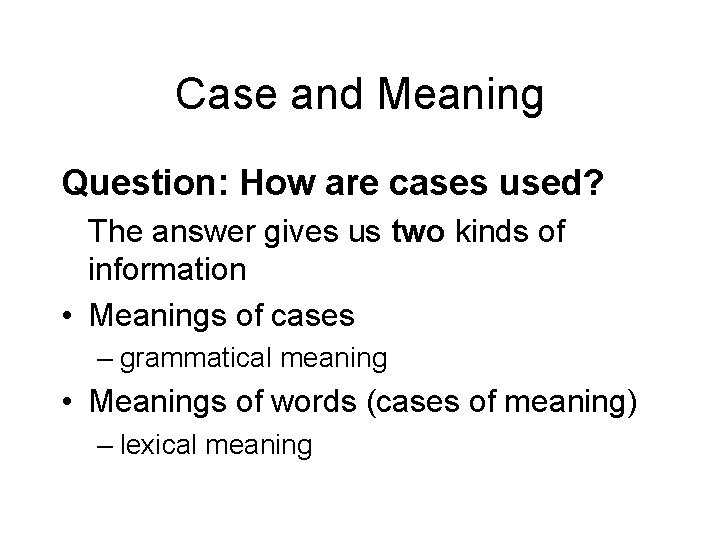 Case and Meaning

Question: How are cases used?

The answer gives us two kinds of information

• Meanings of cases
– grammatical meaning
• Meanings of words (cases of meaning)
– lexical meaning